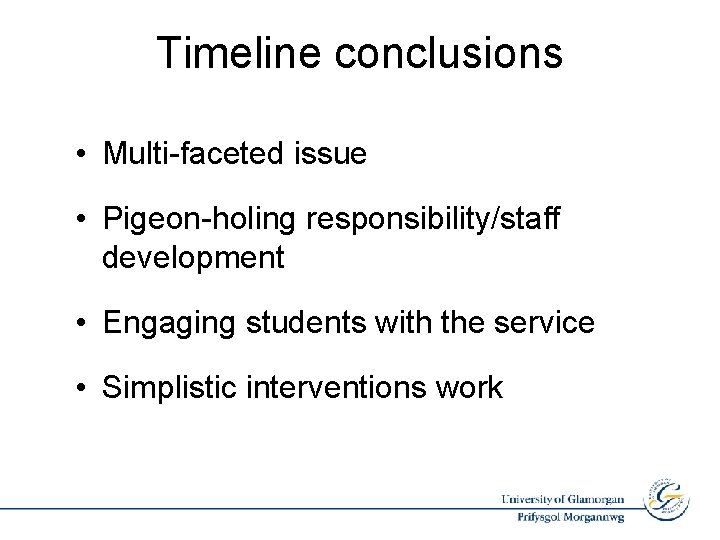 Timeline conclusions

• Multi-faceted issue

• Pigeon-holing responsibility/staff development

• Engaging students with the service

• Simplistic interventions work

University of Glamorgan
Prifysgol Morgannwg